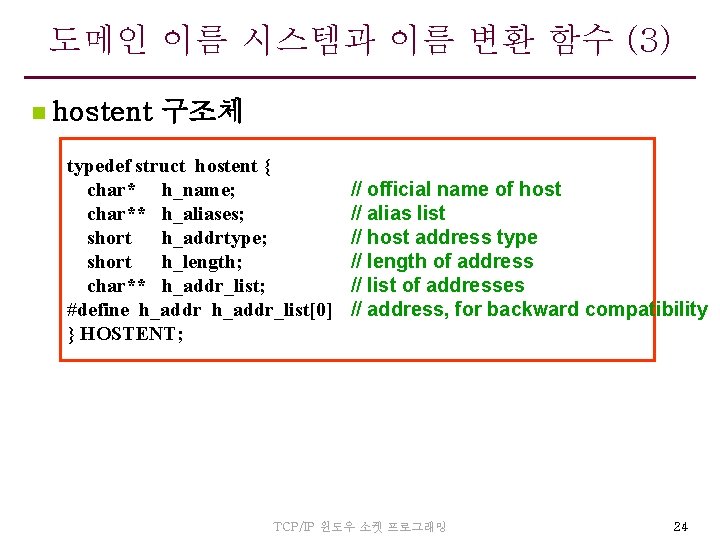 도메인 이름 시스템과 이름 변환 함수 (3)

hostent 구조체

typedef struct hostent {
char* h_name; // official name of host
char** h_aliases; // alias list
short h_addrtype; // host address type
short h_length; // length of address
char** h_addr_list; // list of addresses
#define h_addr h_addr_list[0] // address, for backward compatibility
} HOSTENT;

TCP/IP 윈도우 소켓 프로그래밍

24